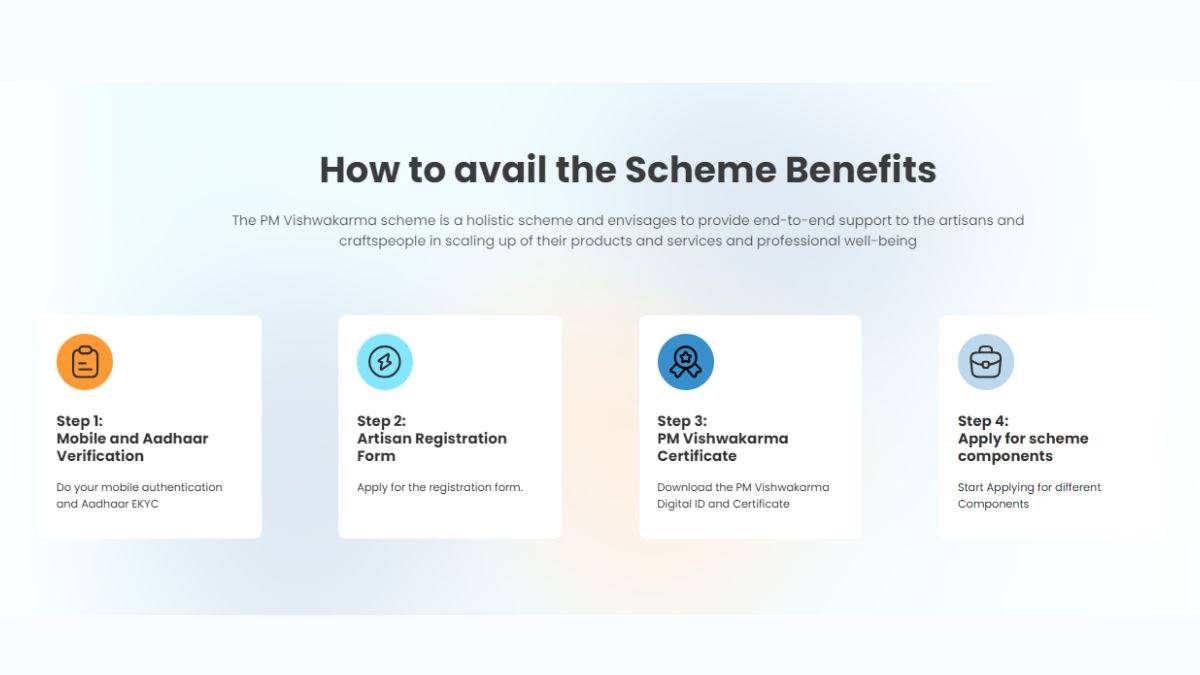 How to avail the Scheme Benefits

The PM Vishwakarma scheme is a holistic scheme and envisages to provide end-to-end support to the artisans and craftspeople in scaling up of their products and services and professional well-being

Step 1:
Mobile and Aadhaar Verification

Do your mobile authentication and Aadhaar EKYC

Step 2:
Artisan Registration Form

Apply for the registration form.

Step 3:
PM Vishwakarma Certificate

Download the PM Vishwakarma Digital ID and Certificate

Step 4:
Apply for scheme components

Start Applying for different Components